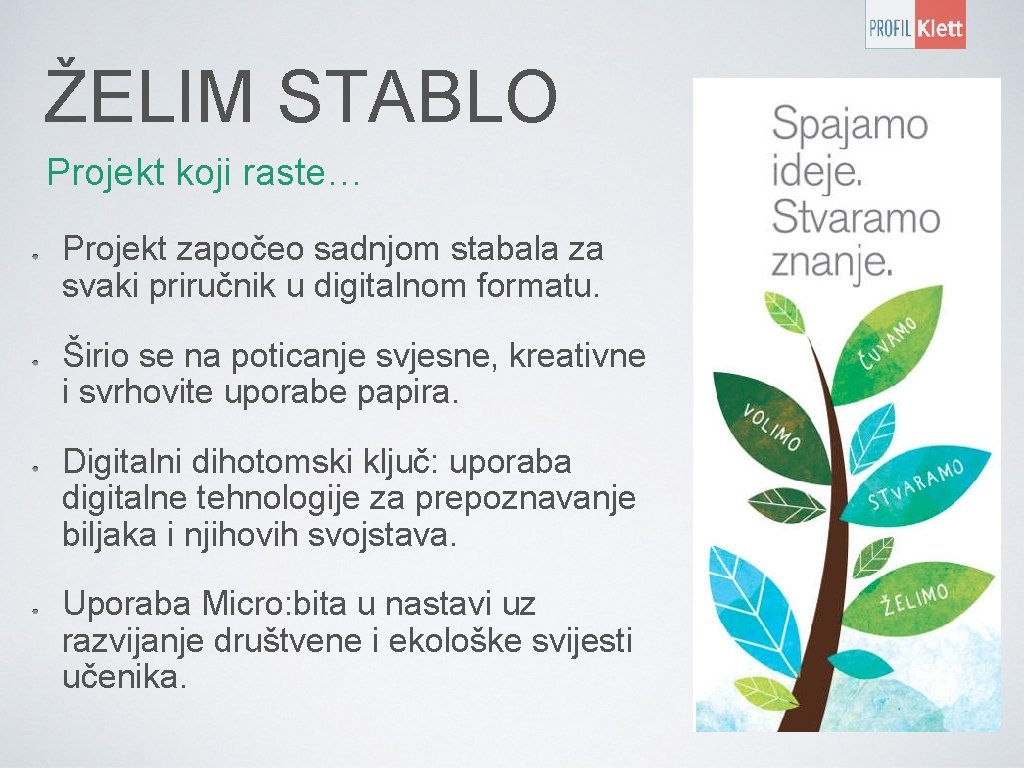 PROFIL Klett

ŽELIM STABLO

Projekt koji raste…

Projekt započeo sadnjom stabala za svaki priručnik u digitalnom formatu.

Širio se na poticanje svjesne, kreativne i svrhovite uporabe papira.

Digitalni dihotomski ključ: uporaba digitalne tehnologije za prepoznavanje biljaka i njihovih svojstava.

Uporaba Micro:bita u nastavi uz razvijanje društvene i ekološke svijesti učenika.

Spajamo ideje. Stvaramo znanje.

ČUVAMO

VOLIMO

STVARAMO

ŽELIMO